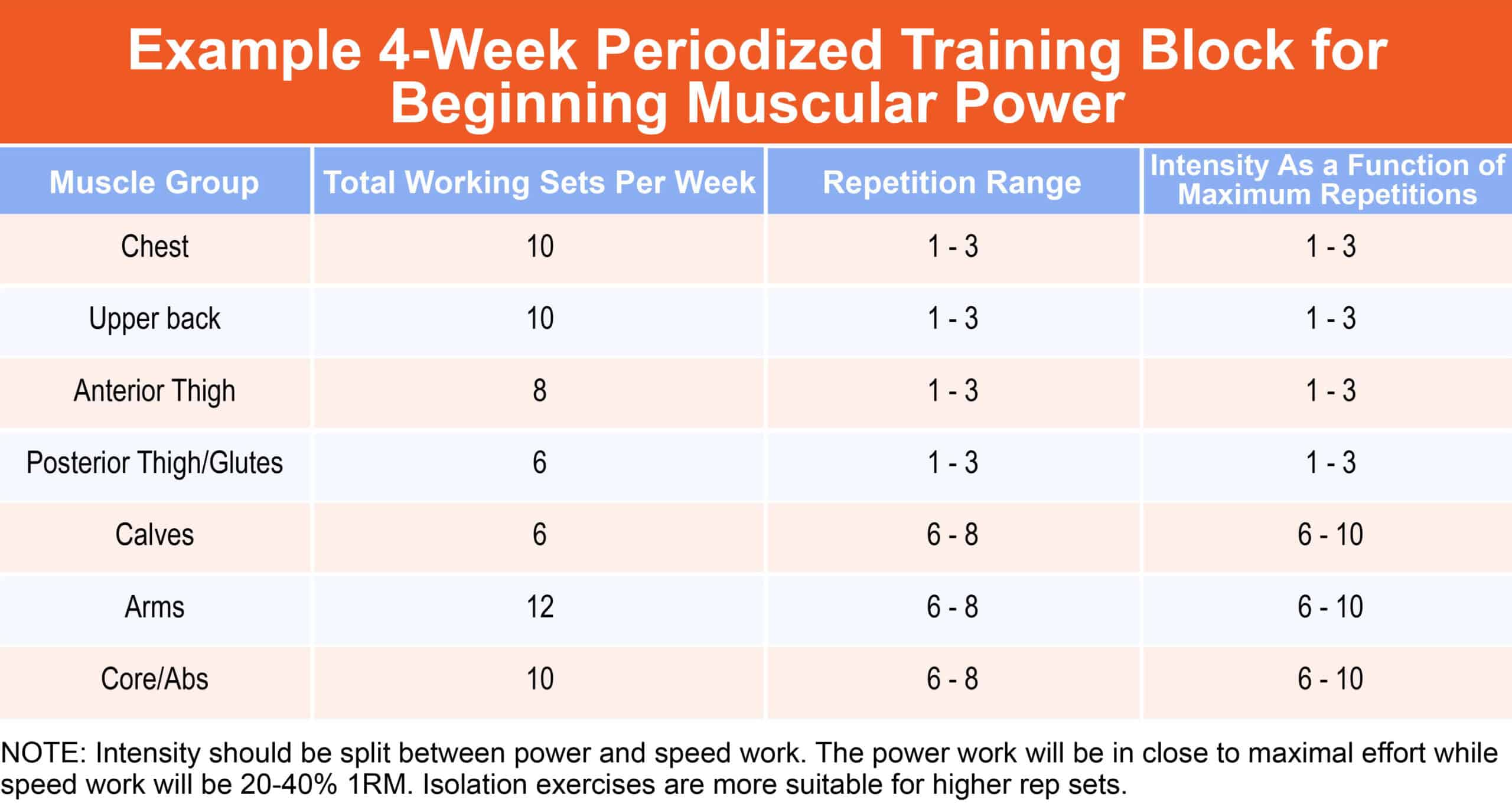 Example 4-Week Periodized Training Block for Beginning Muscular Power

| Muscle Group | Total Working Sets Per Week | Repetition Range | Intensity As a Function of Maximum Repetitions |
|---|---|---|---|
| Chest | 10 | 1 - 3 | 1 - 3 |
| Upper back | 10 | 1 - 3 | 1 - 3 |
| Anterior Thigh | 8 | 1 - 3 | 1 - 3 |
| Posterior Thigh/Glutes | 6 | 1 - 3 | 1 - 3 |
| Calves | 6 | 6 - 8 | 6 - 10 |
| Arms | 12 | 6 - 8 | 6 - 10 |
| Core/Abs | 10 | 6 - 8 | 6 - 10 |

NOTE: Intensity should be split between power and speed work. The power work will be in close to maximal effort while speed work will be 20-40% 1RM. Isolation exercises are more suitable for higher rep sets.